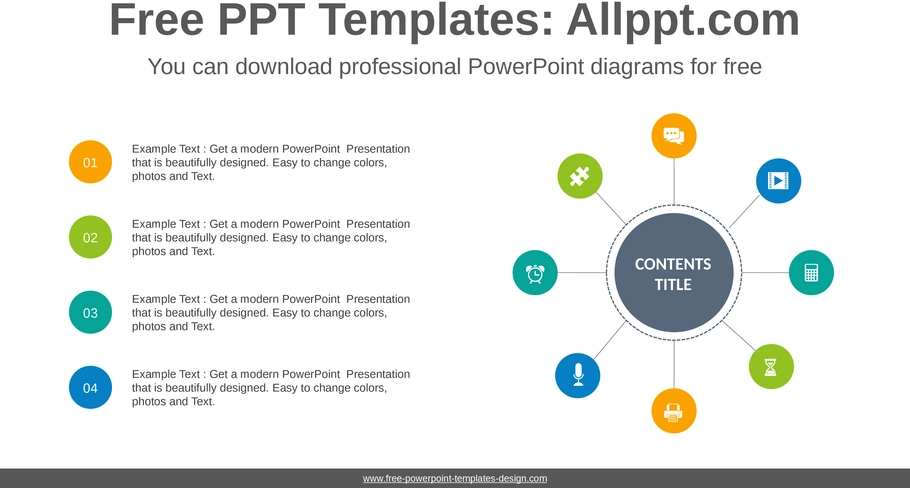 Free PPT Templates: Allppt.com

You can download professional PowerPoint diagrams for free

01

Example Text : Get a modern PowerPoint Presentation that is beautifully designed. Easy to change colors, photos and Text.

02

Example Text : Get a modern PowerPoint Presentation that is beautifully designed. Easy to change colors, photos and Text.

03

Example Text : Get a modern PowerPoint Presentation that is beautifully designed. Easy to change colors, photos and Text.

04

Example Text : Get a modern PowerPoint Presentation that is beautifully designed. Easy to change colors, photos and Text.

CONTENTS TITLE

www.free-powerpoint-templates-design.com